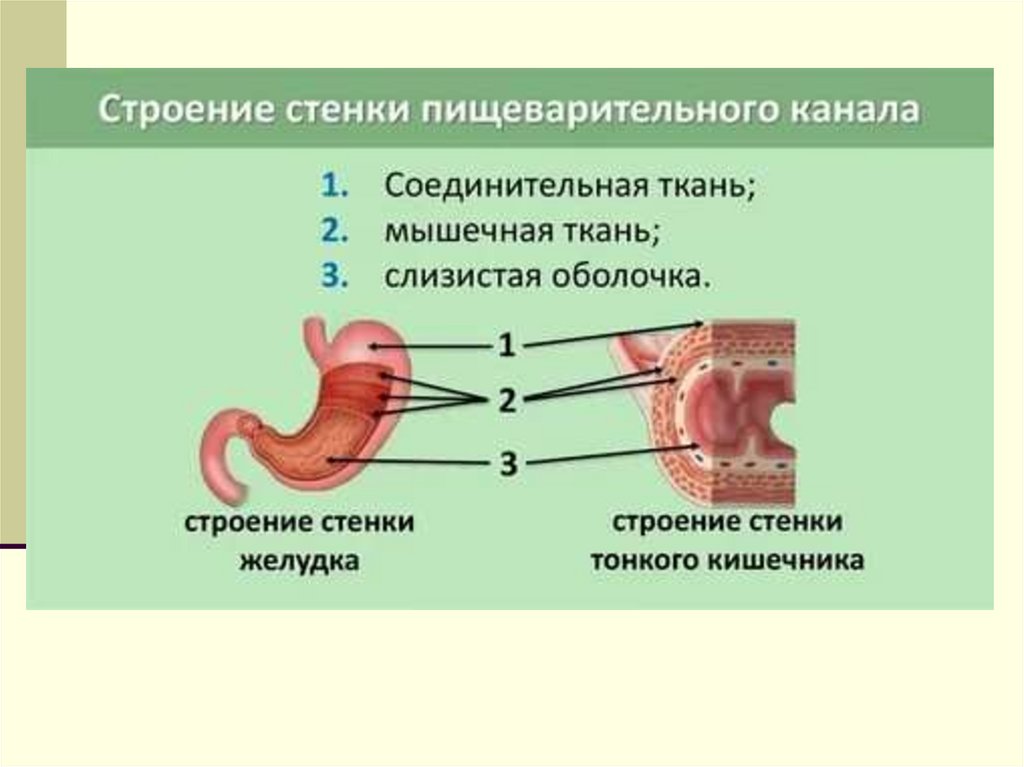 Строение стенки пищеварительного канала

1. Соединительная ткань;
2. мышечная ткань;
3. слизистая оболочка.

1

2

3

строение стенки желудка

строение стенки тонкого кишечника